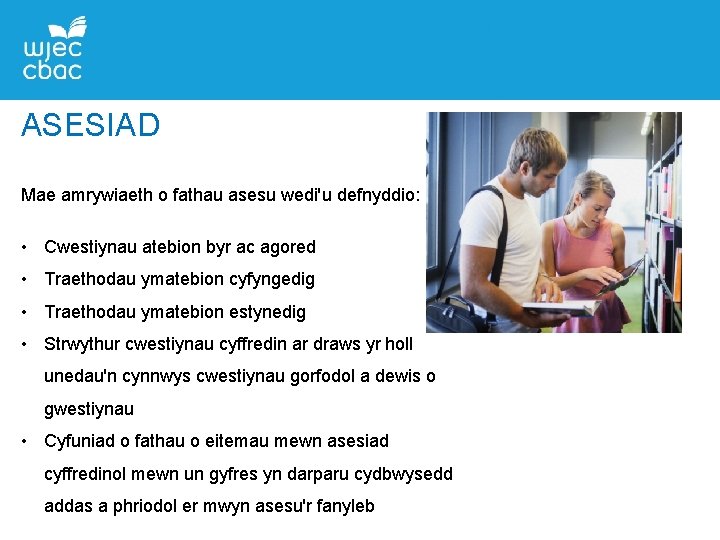 wjec
cbac

ASESIAD

Mae amrywiaeth o fathau asesu wedi'u defnyddio:

• Cwestiynau atebion byr ac agored
• Traethodau ymatebion cyfyngedig
• Traethodau ymatebion estynedig
• Strwythur cwestiynau cyffredin ar draws yr holl unedau'n cynnwys cwestiynau gorfodol a dewis o gwestiynau
• Cyfuniad o fathau o eitemau mewn asesiad cyffredinol mewn un gyfres yn darparu cydbwysedd addas a phriodol er mwyn asesu'r fanyleb